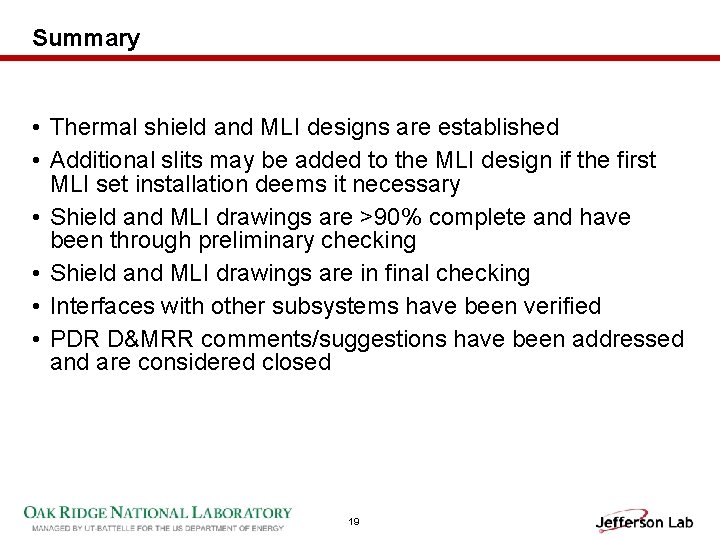 Summary

• Thermal shield and MLI designs are established
• Additional slits may be added to the MLI design if the first MLI set installation deems it necessary
• Shield and MLI drawings are >90% complete and have been through preliminary checking
• Shield and MLI drawings are in final checking
• Interfaces with other subsystems have been verified
• PDR D&MRR comments/suggestions have been addressed and are considered closed

OAK RIDGE NATIONAL LABORATORY
MANAGED BY UT-BATTELLE FOR THE US DEPARTMENT OF ENERGY

19

Jefferson Lab